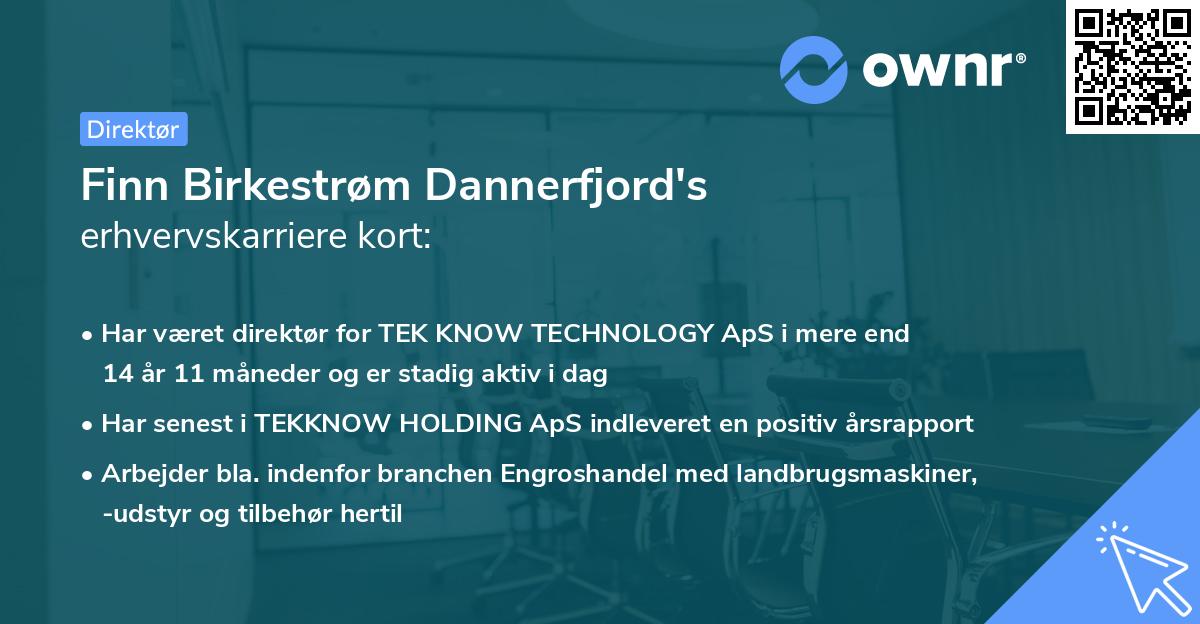 ownr®

Direktør

Finn Birkestrøm Dannerfjord's
erhvervskarriere kort:

• Har været direktør for TEK KNOW TECHNOLOGY ApS i mere end 14 år 11 måneder og er stadig aktiv i dag

• Har senest i TEKKNOW HOLDING ApS indleveret en positiv årsrapport

• Arbejder bla. indenfor branchen Engroshandel med landbrugsmaskiner, -udstyr og tilbehør hertil